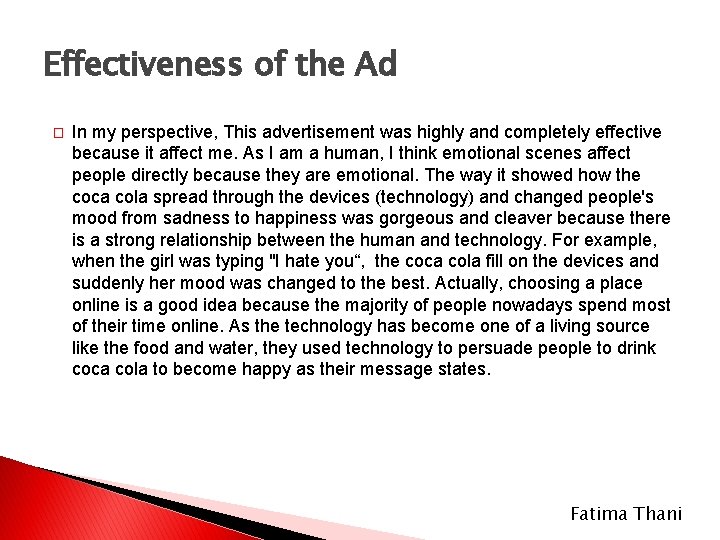 Effectiveness of the Ad

In my perspective, This advertisement was highly and completely effective because it affect me. As I am a human, I think emotional scenes affect people directly because they are emotional. The way it showed how the coca cola spread through the devices (technology) and changed people's mood from sadness to happiness was gorgeous and cleaver because there is a strong relationship between the human and technology. For example, when the girl was typing "I hate you“, the coca cola fill on the devices and suddenly her mood was changed to the best. Actually, choosing a place online is a good idea because the majority of people nowadays spend most of their time online. As the technology has become one of a living source like the food and water, they used technology to persuade people to drink coca cola to become happy as their message states.

Fatima Thani